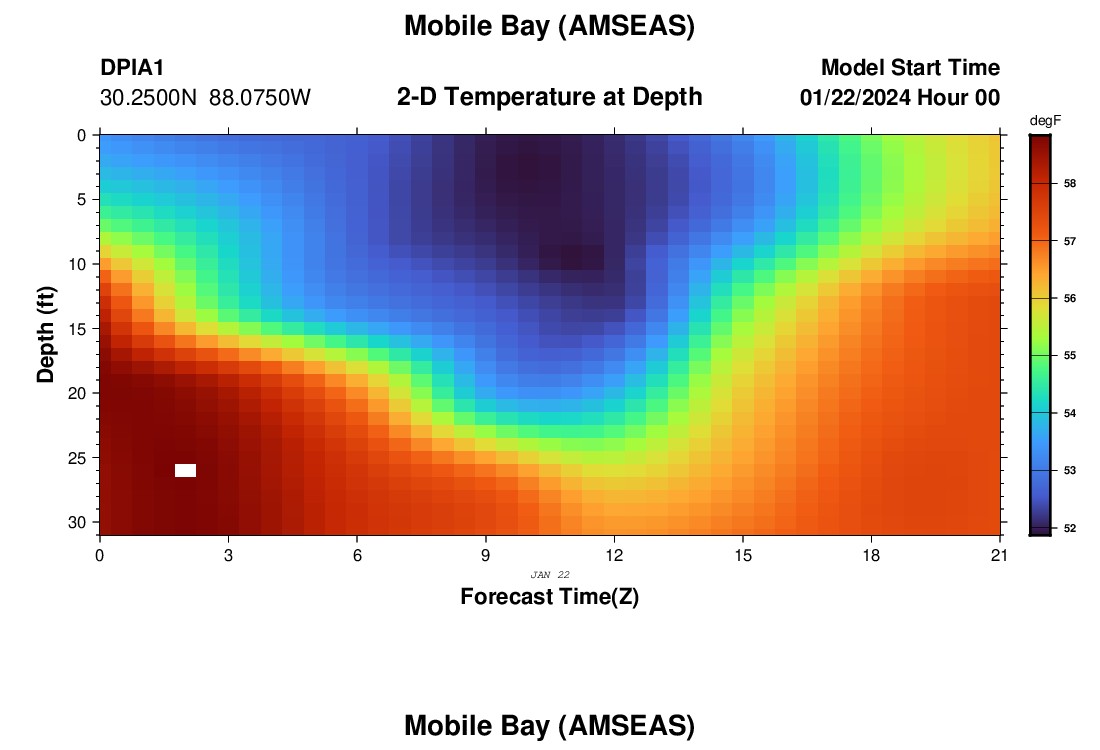 Mobile Bay (AMSEAS)

DPIA1
30.2500N 88.0750W

2-D Temperature at Depth

Model Start Time
01/22/2024 Hour 00

degF

58
57
56
55
54
53
52

Depth (ft)

0
5
10
15
20
25
30

0
3
6
9
12
15
18
21

JAN 22

Forecast Time(Z)

Mobile Bay (AMSEAS)